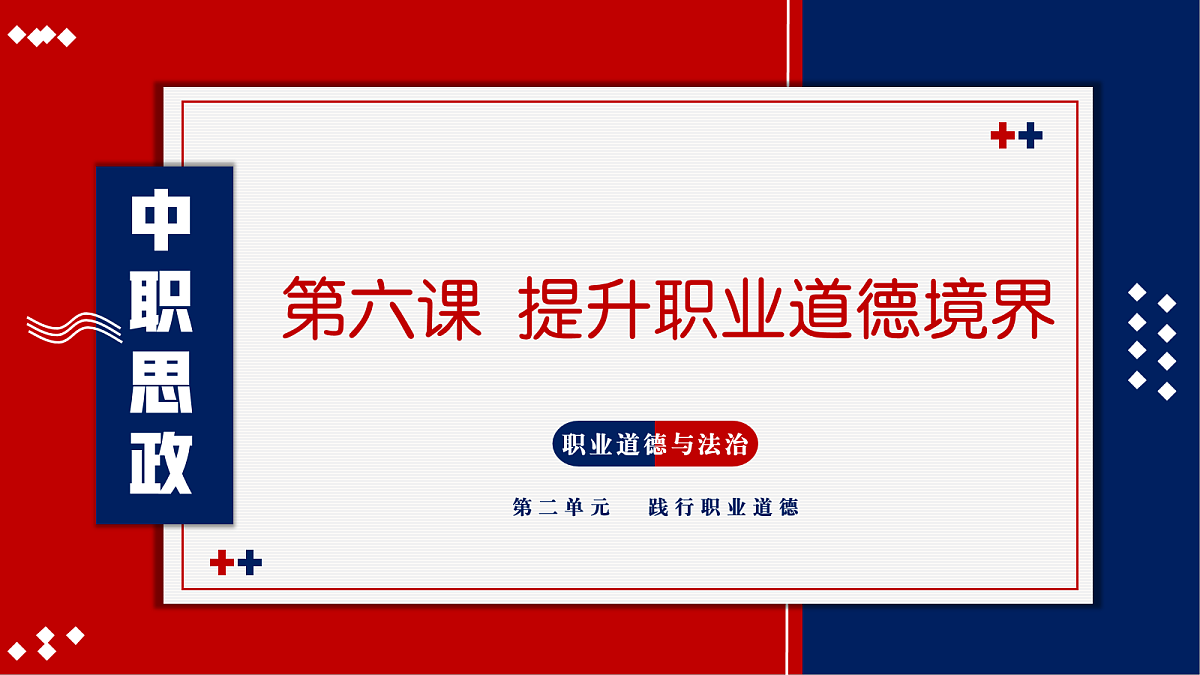 中职思政

第六课 提升职业道德境界

职业道德与法治

第二单元 践行职业道德